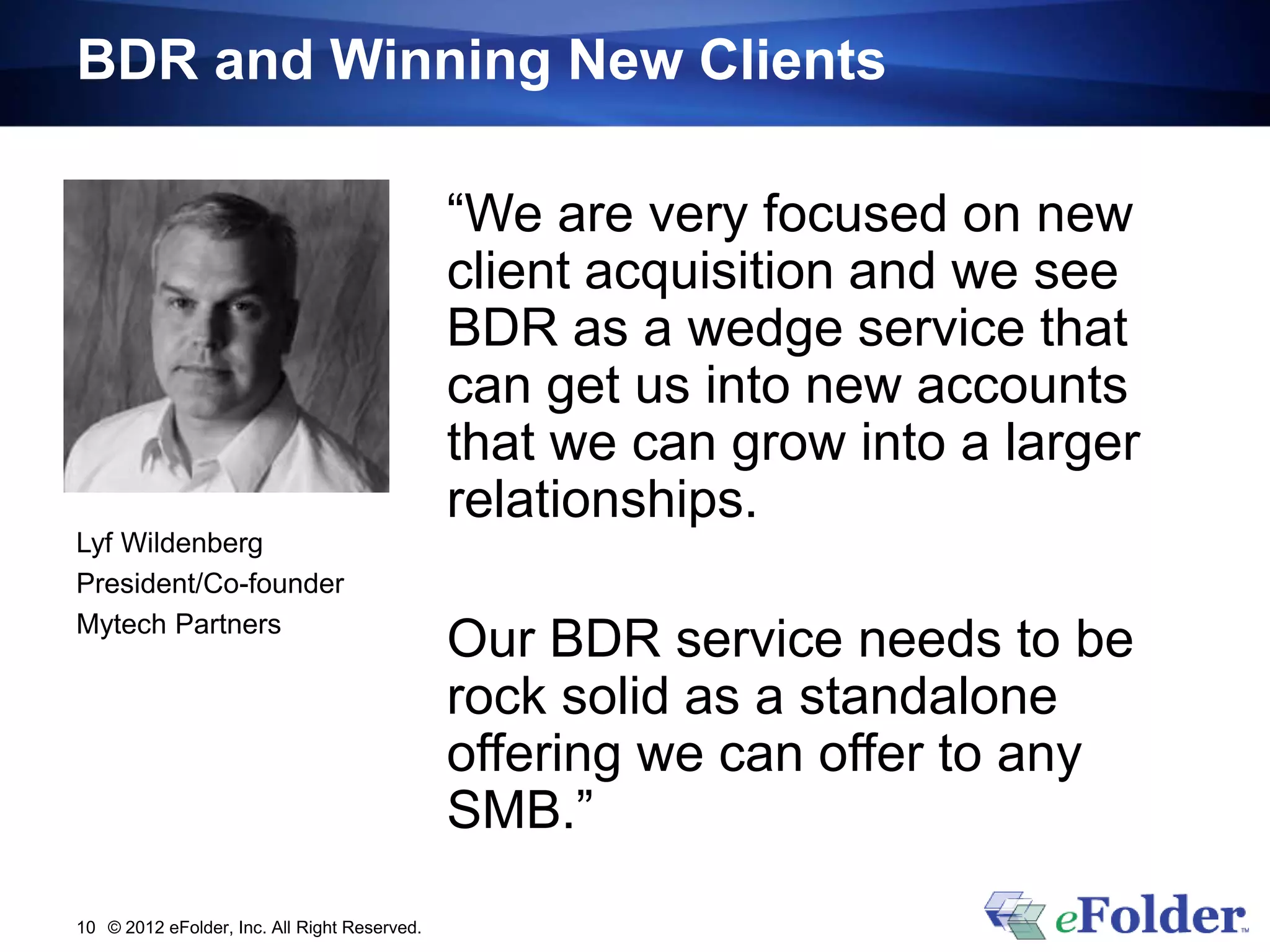 BDR and Winning New Clients

Lyf Wildenberg
President/Co-founder
Mytech Partners

“We are very focused on new client acquisition and we see BDR as a wedge service that can get us into new accounts that we can grow into a larger relationships.

Our BDR service needs to be rock solid as a standalone offering we can offer to any SMB.”

10 © 2012 eFolder, Inc. All Right Reserved.

eFolder™